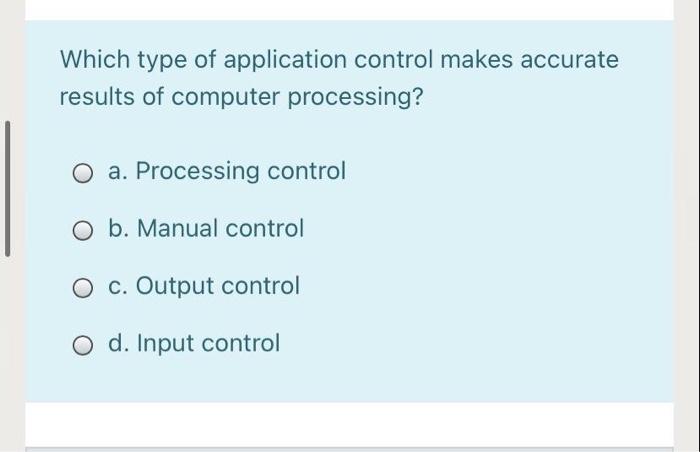 Which type of application control makes accurate results of computer processing?

a. Processing control

b. Manual control

c. Output control

d. Input control